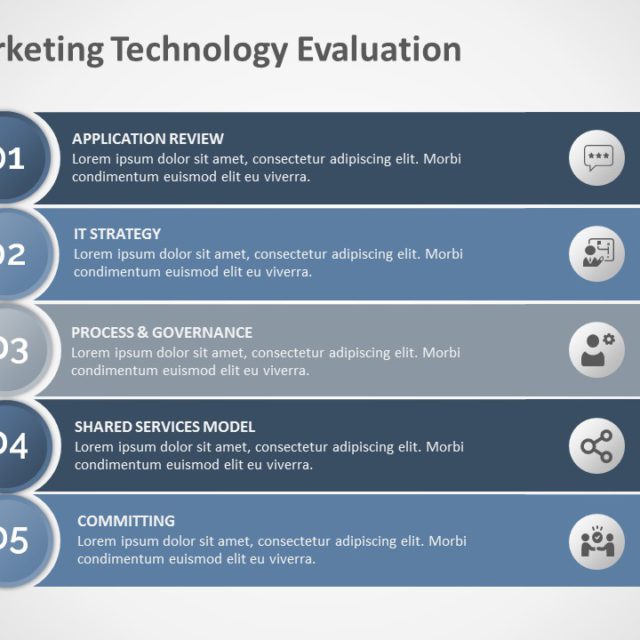 rketing Technology Evaluation

01 APPLICATION REVIEW
Lorem ipsum dolor sit amet, consectetur adipiscing elit. Morbi condimentum euismod elit eu viverra.

02 IT STRATEGY
Lorem ipsum dolor sit amet, consectetur adipiscing elit. Morbi condimentum euismod elit eu viverra.

03 PROCESS & GOVERNANCE
Lorem ipsum dolor sit amet, consectetur adipiscing elit. Morbi condimentum euismod elit eu viverra.

04 SHARED SERVICES MODEL
Lorem ipsum dolor sit amet, consectetur adipiscing elit. Morbi condimentum euismod elit eu viverra.

05 COMMITTING
Lorem ipsum dolor sit amet, consectetur adipiscing elit. Morbi condimentum euismod elit eu viverra.